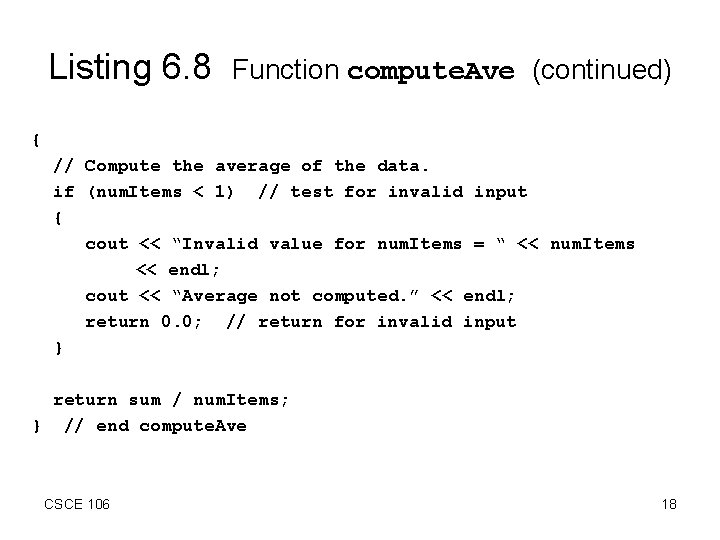 Listing 6.8 Function computeAve (continued)

{
  // Compute the average of the data.
  if (numItems < 1)  // test for invalid input
  {
     cout << “Invalid value for numItems = “ << numItems
          << endl;
     cout << “Average not computed.” << endl;
     return 0.0;  // return for invalid input
  }

  return sum / numItems;
}  // end computeAve

CSCE 106

18